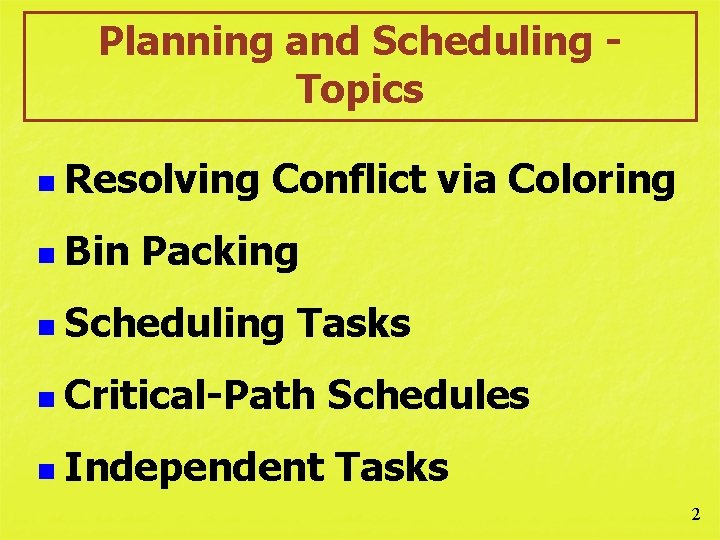 Planning and Scheduling - Topics

- Resolving Conflict via Coloring
- Bin Packing
- Scheduling Tasks
- Critical-Path Schedules
- Independent Tasks

2